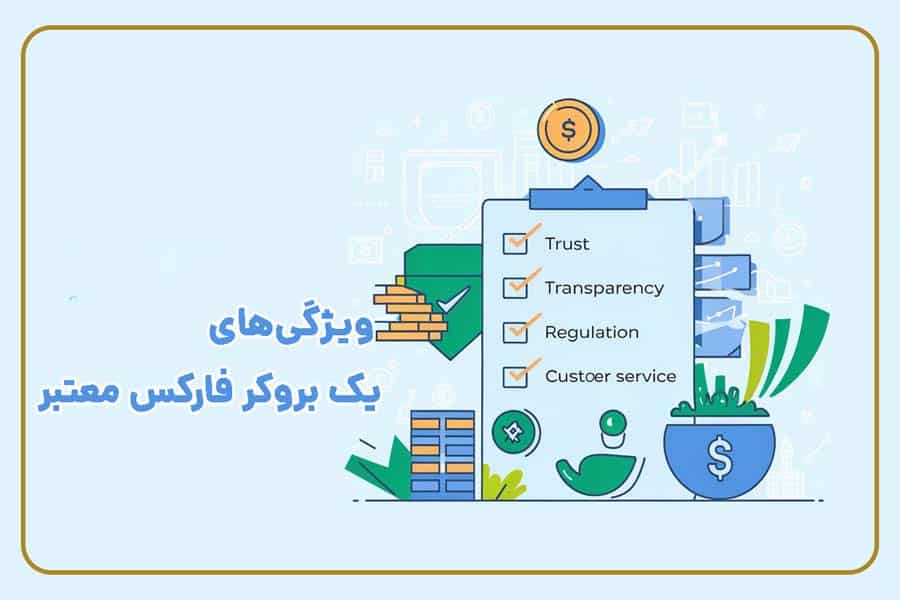 ویژگی‌های
یک بروکر فارکس معتبر

$

Trust
Transparency
Regulation
Custoer service

$